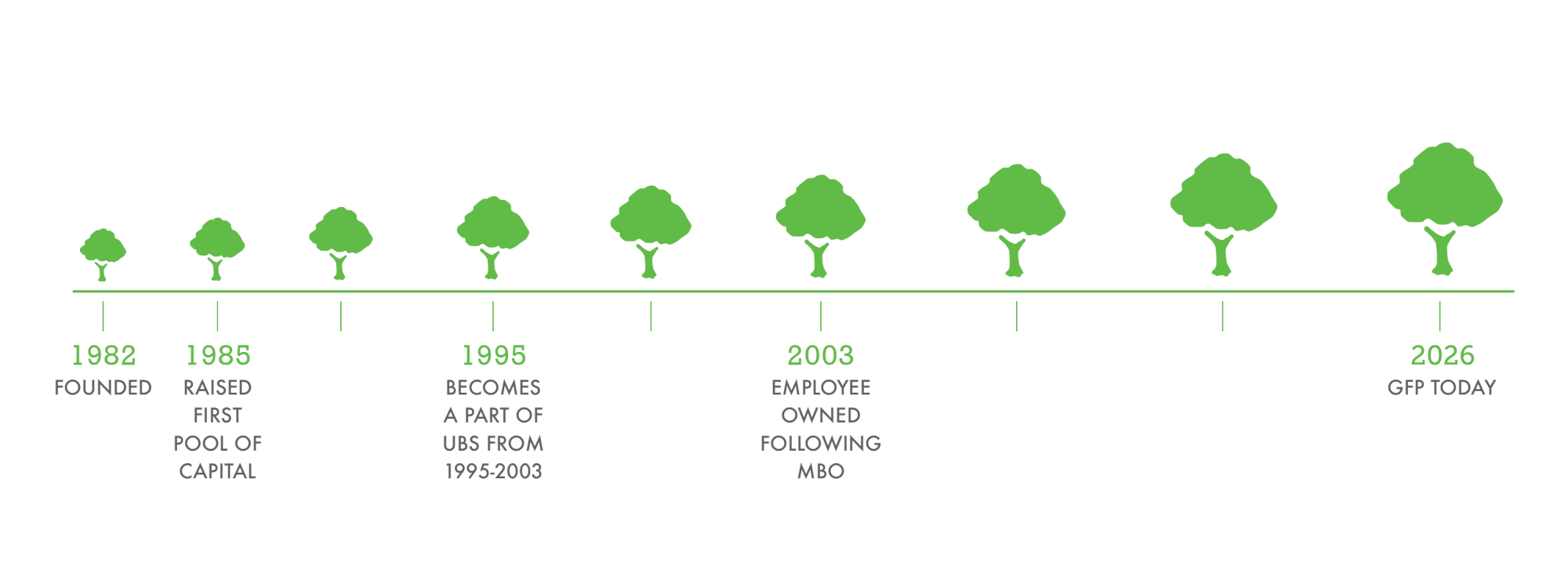 1982
FOUNDED

1985
RAISED FIRST POOL OF CAPITAL

1995
BECOMES A PART OF UBS FROM 1995-2003

2003
EMPLOYEE OWNED FOLLOWING MBO

2026
GFP TODAY